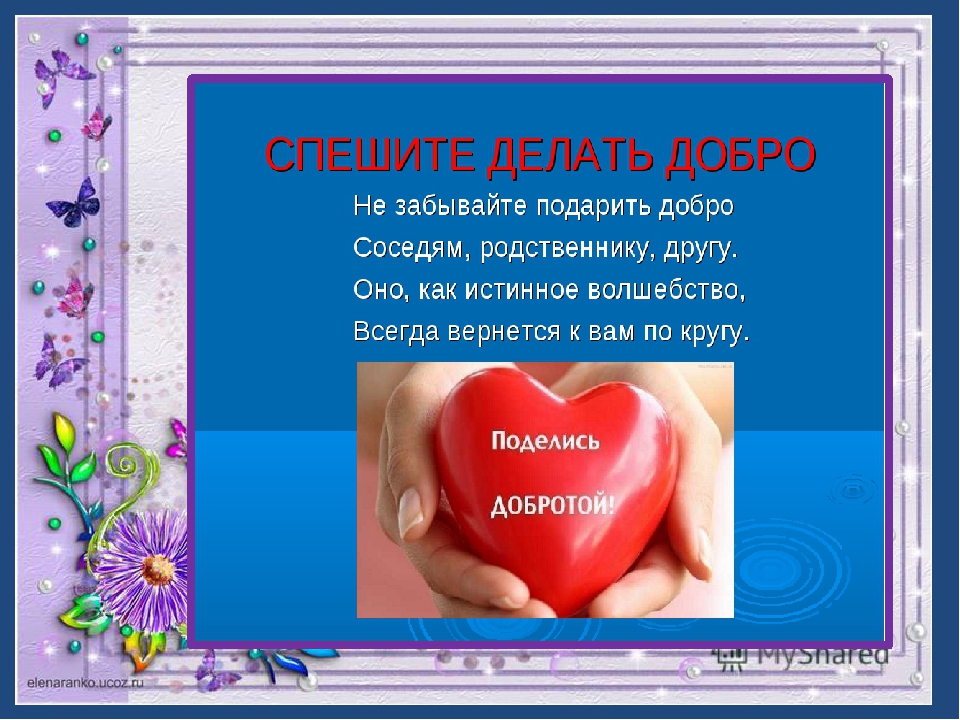 СПЕШИТЕ ДЕЛАТЬ ДОБРО

Не забывайте подарить добро
Соседям, родственнику, другу.
Оно, как истинное волшебство,
Всегда вернется к вам по кругу.

Поделись
ДОБРОТОЙ!

MyShared

elenaranko.ucoz.ru